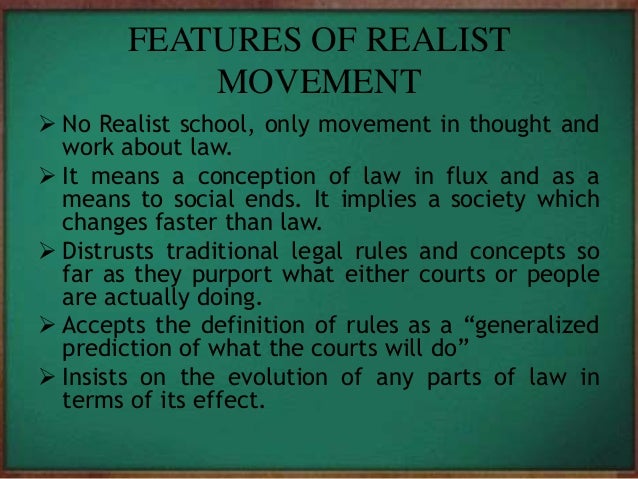 FEATURES OF REALIST MOVEMENT

➢ No Realist school, only movement in thought and work about law.

➢ It means a conception of law in flux and as a means to social ends. It implies a society which changes faster than law.

➢ Distrusts traditional legal rules and concepts so far as they purport what either courts or people are actually doing.

➢ Accepts the definition of rules as a “generalized prediction of what the courts will do”

➢ Insists on the evolution of any parts of law in terms of its effect.